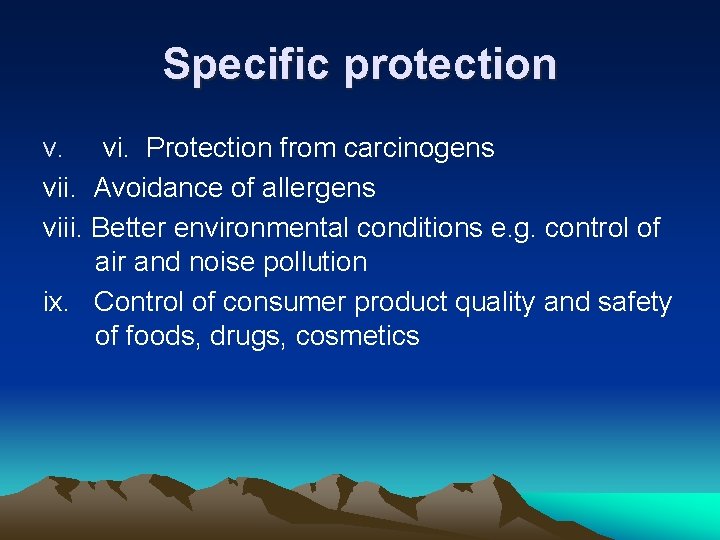 Specific protection

v. vi. Protection from carcinogens
vii. Avoidance of allergens
viii. Better environmental conditions e.g. control of air and noise pollution
ix. Control of consumer product quality and safety of foods, drugs, cosmetics